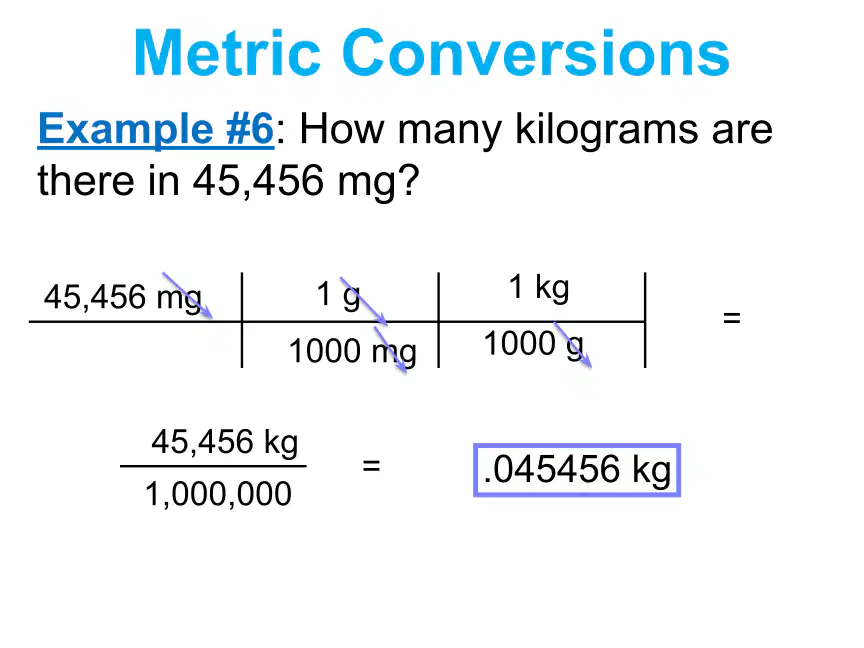 Metric Conversions

Example #6: How many kilograms are there in 45,456 mg?

| 45,456 mg | 1 g | 1 kg |
|---|---|---|
| | 1000 mg | 1000 g |

=

$\frac{45,456 \text{ kg}}{1,000,000}$ = .045456 kg